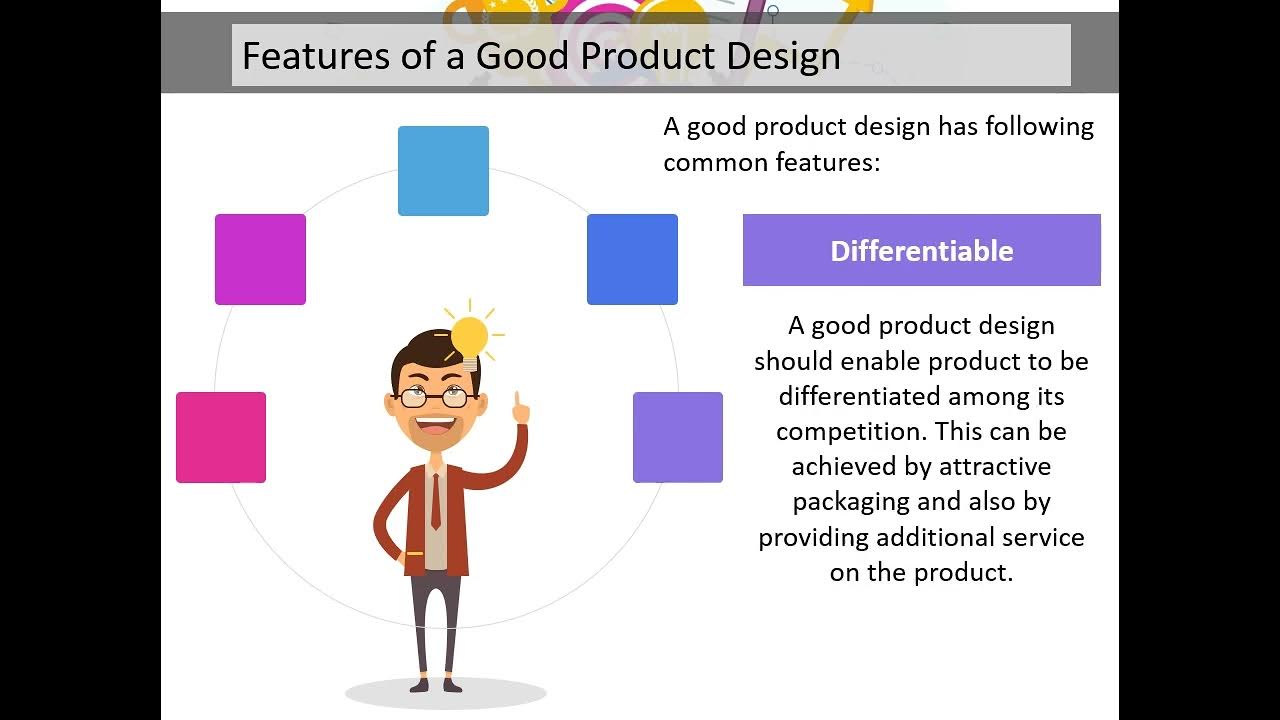 Features of a Good Product Design

A good product design has following common features:

Differentiable

A good product design should enable product to be differentiated among its competition. This can be achieved by attractive packaging and also by providing additional service on the product.